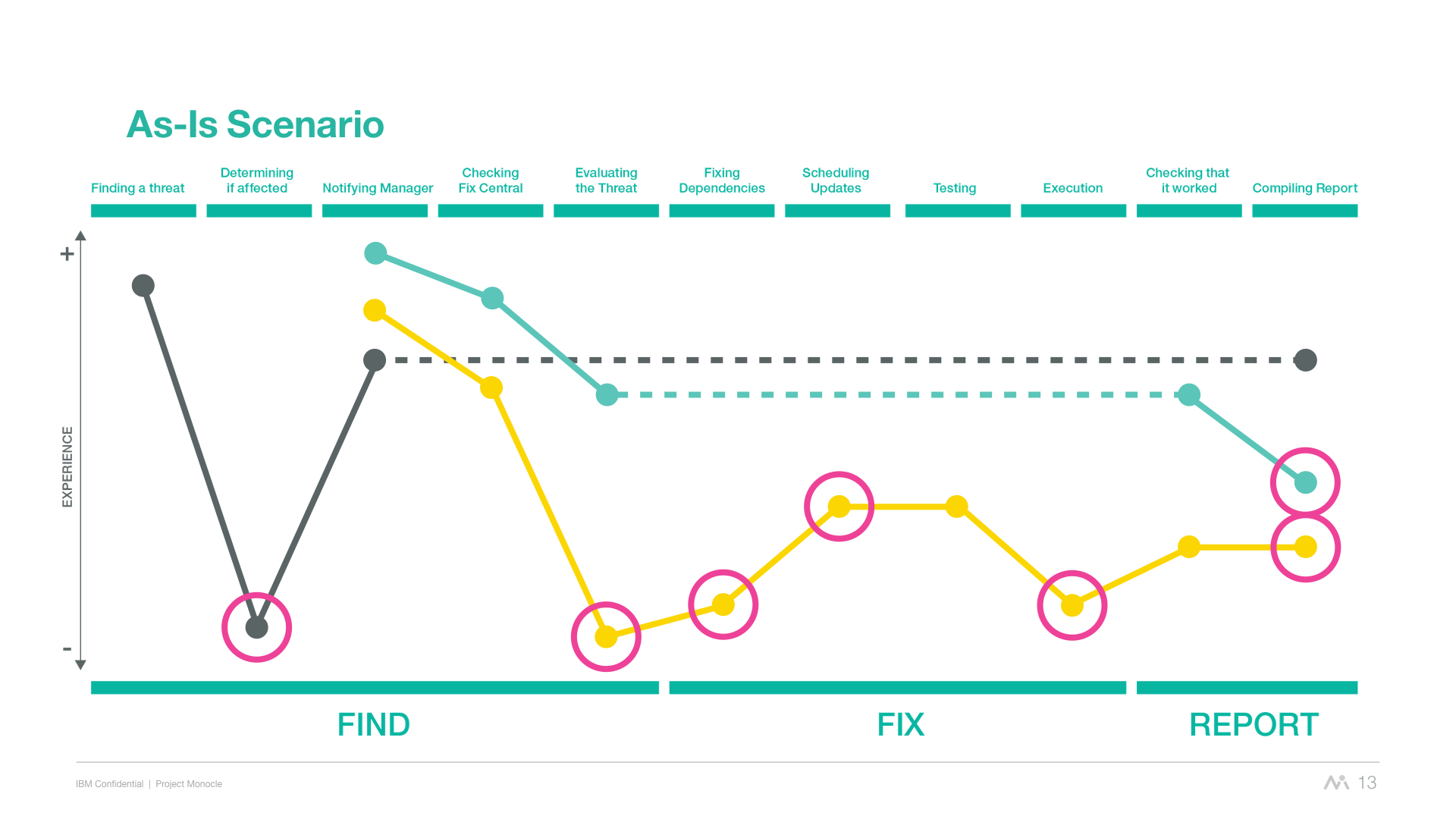 As-Is Scenario

Finding a threat

Determining if affected

Notifying Manager

Checking Fix Central

Evaluating the Threat

Fixing Dependencies

Scheduling Updates

Testing

Execution

Checking that it worked

Compiling Report

+

EXPERIENCE

-

FIND

FIX

REPORT

IBM Confidential | Project Monocle

13